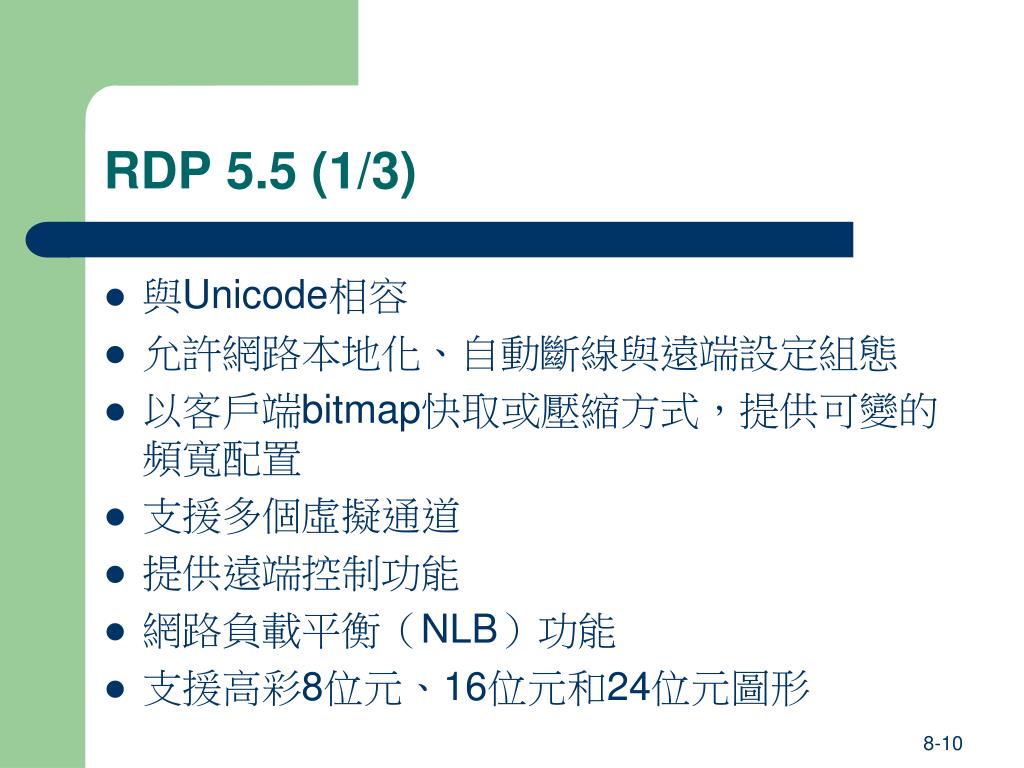 RDP 5.5 (1/3)

- 與Unicode相容
- 允許網路本地化、自動斷線與遠端設定組態
- 以客戶端bitmap快取或壓縮方式，提供可變的頻寬配置
- 支援多個虛擬通道
- 提供遠端控制功能
- 網路負載平衡（NLB）功能
- 支援高彩8位元、16位元和24位元圖形

8-10